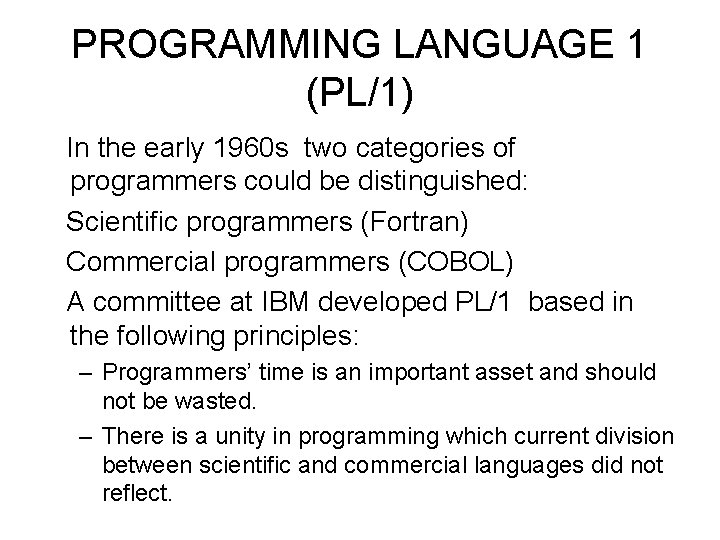 PROGRAMMING LANGUAGE 1 (PL/1)

In the early 1960s two categories of programmers could be distinguished:

Scientific programmers (Fortran)

Commercial programmers (COBOL)

A committee at IBM developed PL/1 based in the following principles:

– Programmers' time is an important asset and should not be wasted.

– There is a unity in programming which current division between scientific and commercial languages did not reflect.